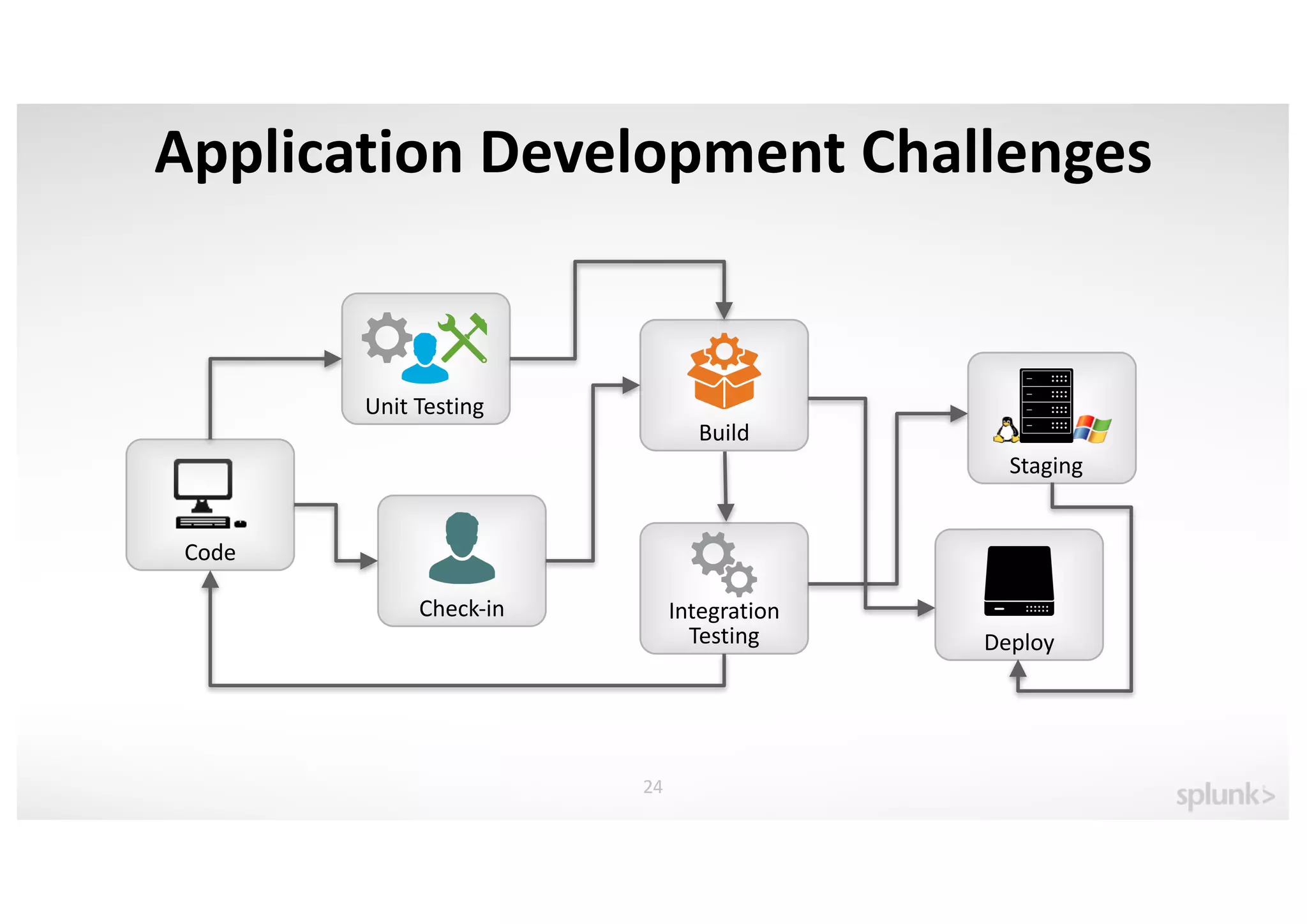 Application Development Challenges

Unit Testing

Build

Staging

Code

Check-in

Integration Testing

Deploy

24

splunk>